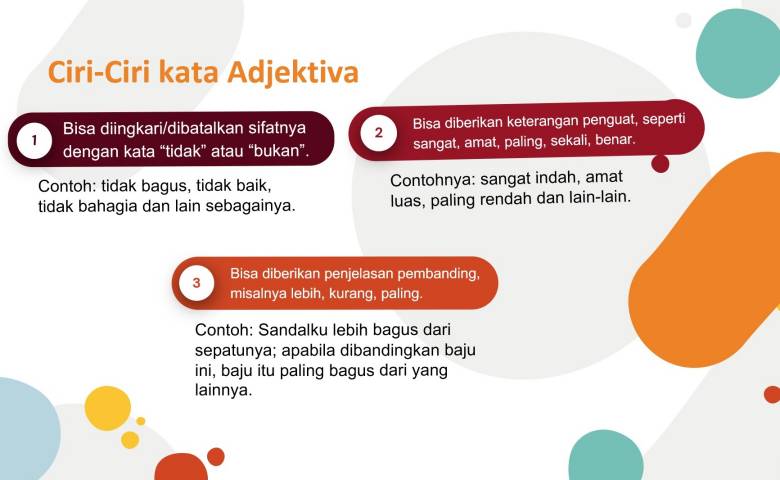 Ciri-Ciri kata Adjektiva

1 Bisa diingkari/dibatalkan sifatnya dengan kata “tidak” atau “bukan”.

Contoh: tidak bagus, tidak baik, tidak bahagia dan lain sebagainya.

2 Bisa diberikan keterangan penguat, seperti sangat, amat, paling, sekali, benar.

Contohnya: sangat indah, amat luas, paling rendah dan lain-lain.

3 Bisa diberikan penjelasan pembanding, misalnya lebih, kurang, paling.

Contoh: Sandalku lebih bagus dari sepatunya; apabila dibandingkan baju ini, baju itu paling bagus dari yang lainnya.